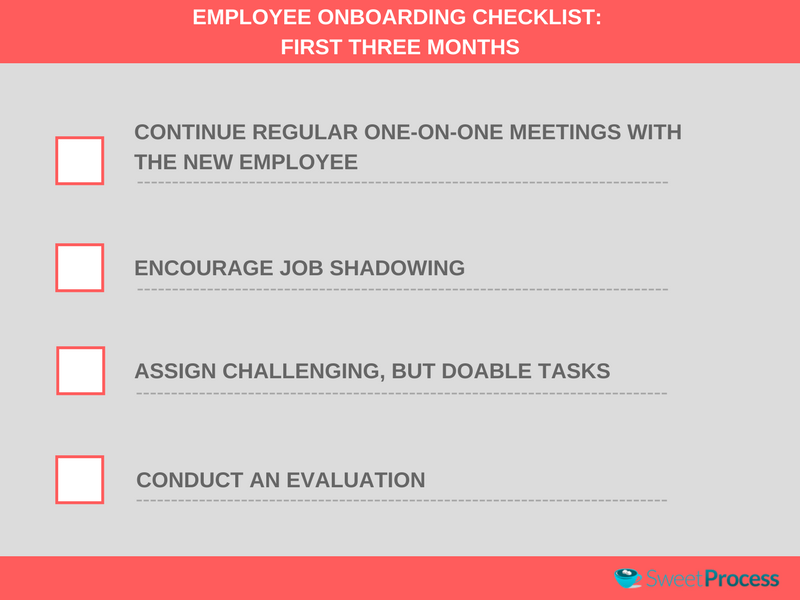 EMPLOYEE ONBOARDING CHECKLIST:
FIRST THREE MONTHS

CONTINUE REGULAR ONE-ON-ONE MEETINGS WITH THE NEW EMPLOYEE

ENCOURAGE JOB SHADOWING

ASSIGN CHALLENGING, BUT DOABLE TASKS

CONDUCT AN EVALUATION

SweetProcess